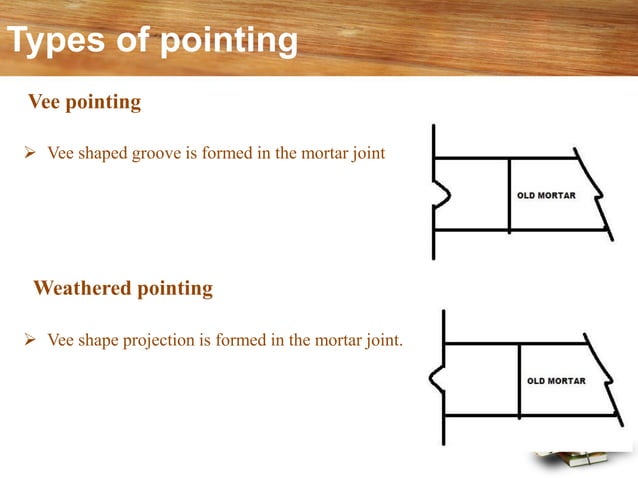 Types of pointing

Vee pointing

➢ Vee shaped groove is formed in the mortar joint

OLD MORTAR

Weathered pointing

➢ Vee shape projection is formed in the mortar joint.

OLD MORTAR